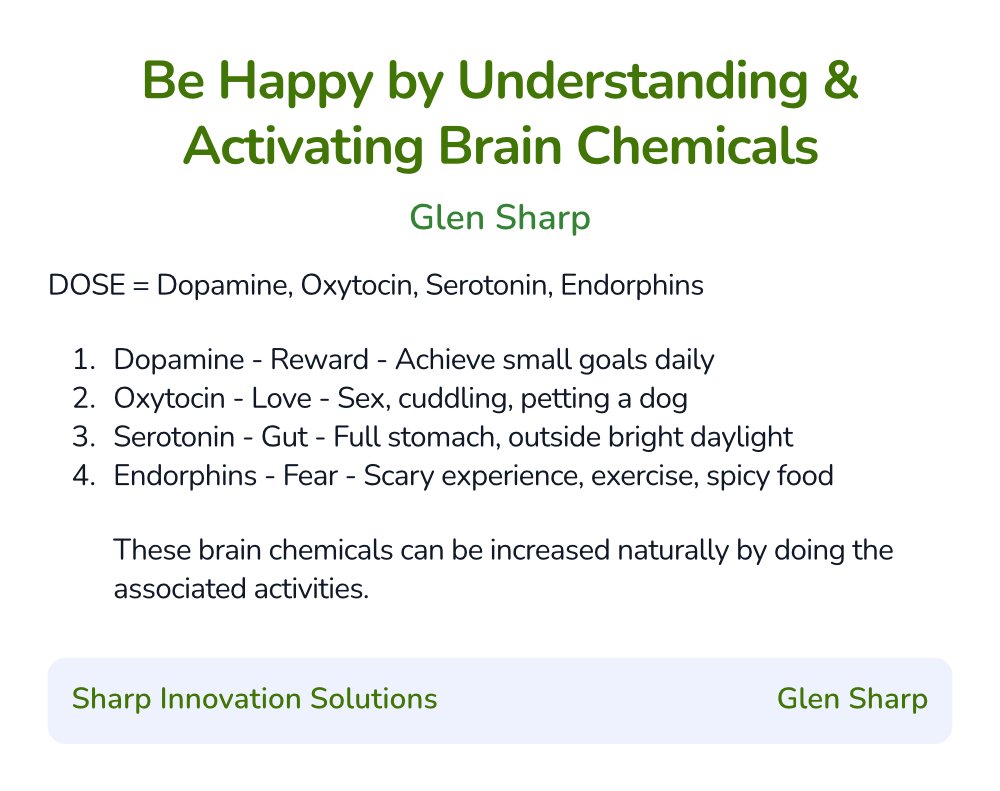 Be Happy by Understanding & Activating Brain Chemicals

Glen Sharp

DOSE = Dopamine, Oxytocin, Serotonin, Endorphins

1. Dopamine - Reward - Achieve small goals daily
2. Oxytocin - Love - Sex, cuddling, petting a dog
3. Serotonin - Gut - Full stomach, outside bright daylight
4. Endorphins - Fear - Scary experience, exercise, spicy food

These brain chemicals can be increased naturally by doing the associated activities.

Sharp Innovation Solutions

Glen Sharp